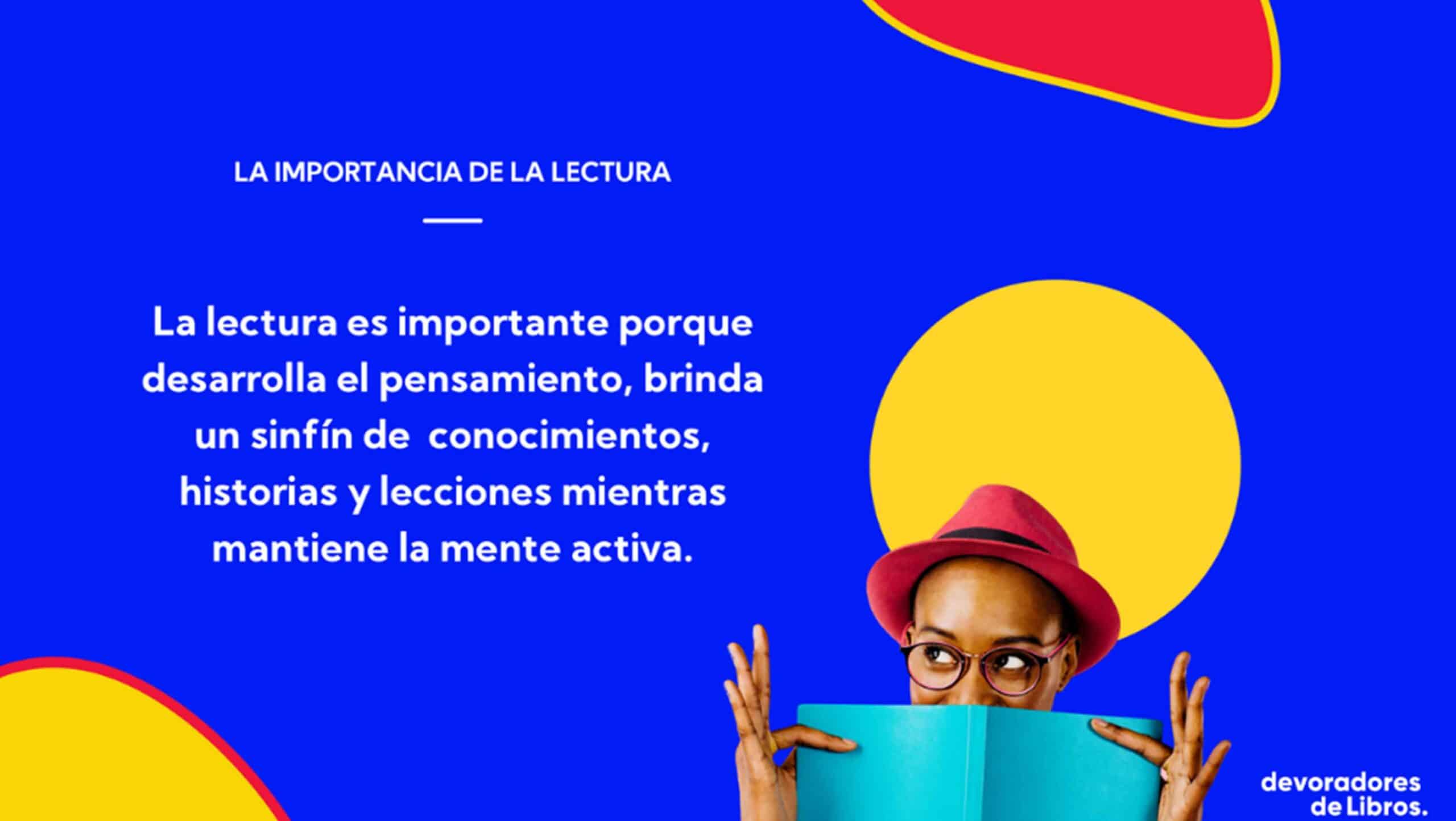 LA IMPORTANCIA DE LA LECTURA

La lectura es importante porque desarrolla el pensamiento, brinda un sinfín de conocimientos, historias y lecciones mientras mantiene la mente activa.

devoradores de Libros.